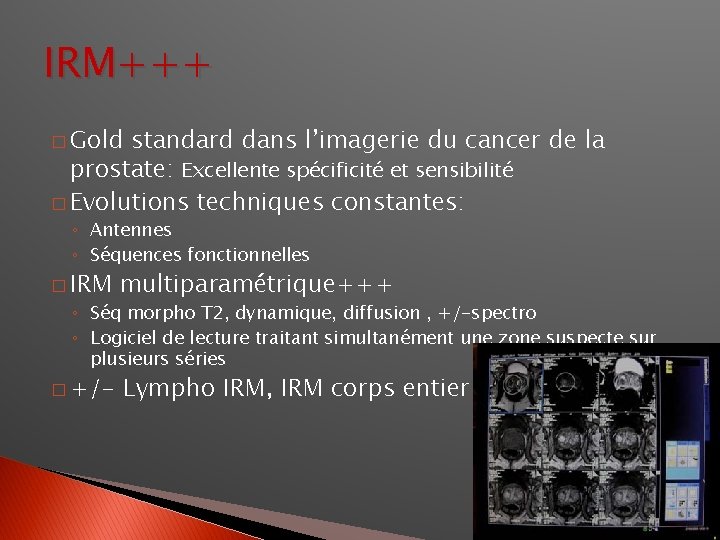 IRM+++

□ Gold standard dans l'imagerie du cancer de la prostate: Excellente spécificité et sensibilité

□ Evolutions techniques constantes:

◦ Antennes

◦ Séquences fonctionnelles

□ IRM multiparamétrique+++

◦ Séq morpho T2, dynamique, diffusion , +/-spectro

◦ Logiciel de lecture traitant simultanément une zone suspecte sur plusieurs séries

□ +/- Lympho IRM, IRM corps entier